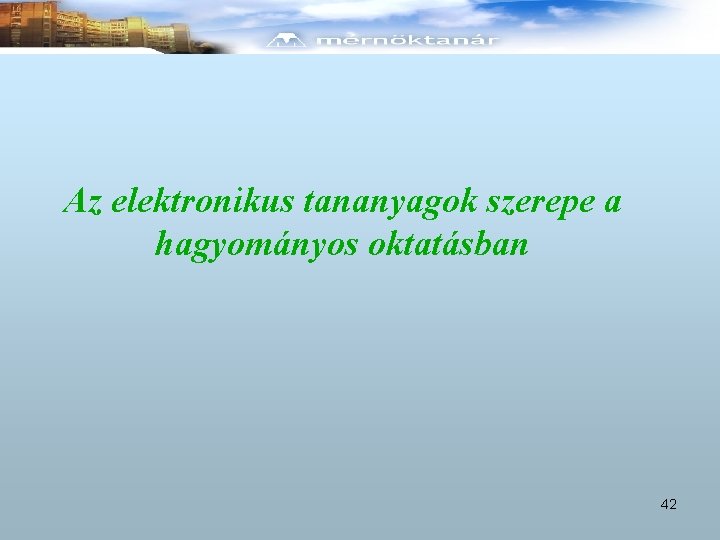 mérnöktanár

Az elektronikus tananyagok szerepe a hagyományos oktatásban

42